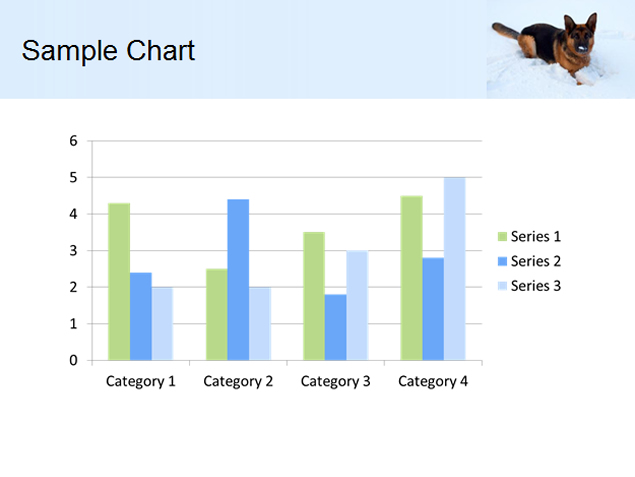 Sample Chart

6
5
4
3
2
1
0

Category 1
Category 2
Category 3
Category 4

Series 1
Series 2
Series 3